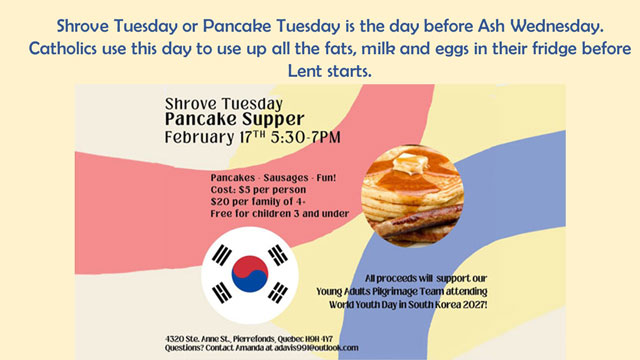 Shrove Tuesday or Pancake Tuesday is the day before Ash Wednesday. Catholics use this day to use up all the fats, milk and eggs in their fridge before Lent starts.

Shrove Tuesday
Pancake Supper
February 17TH 5:30-7PM

Pancakes - Sausages - Fun!
Cost: $5 per person
$20 per family of 4+
Free for children 3 and under

All proceeds will support our Young Adults Pilgrimage Team attending World Youth Day in South Korea 2027!

4320 Ste. Anne St., Pierrefonds, Quebec H9H 4Y7
Questions? Contact Amanda at adavis991@outlook.com